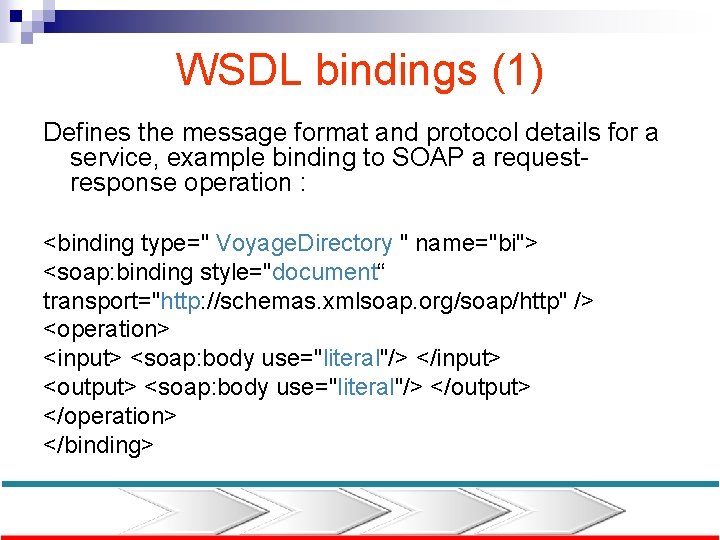 WSDL bindings (1)

Defines the message format and protocol details for a service, example binding to SOAP a request-response operation :

<binding type=" VoyageDirectory " name="bi">
<soap:binding style="document“
transport="http://schemas.xmlsoap.org/soap/http" />
<operation>
<input> <soap:body use="literal"/> </input>
<output> <soap:body use="literal"/> </output>
</operation>
</binding>